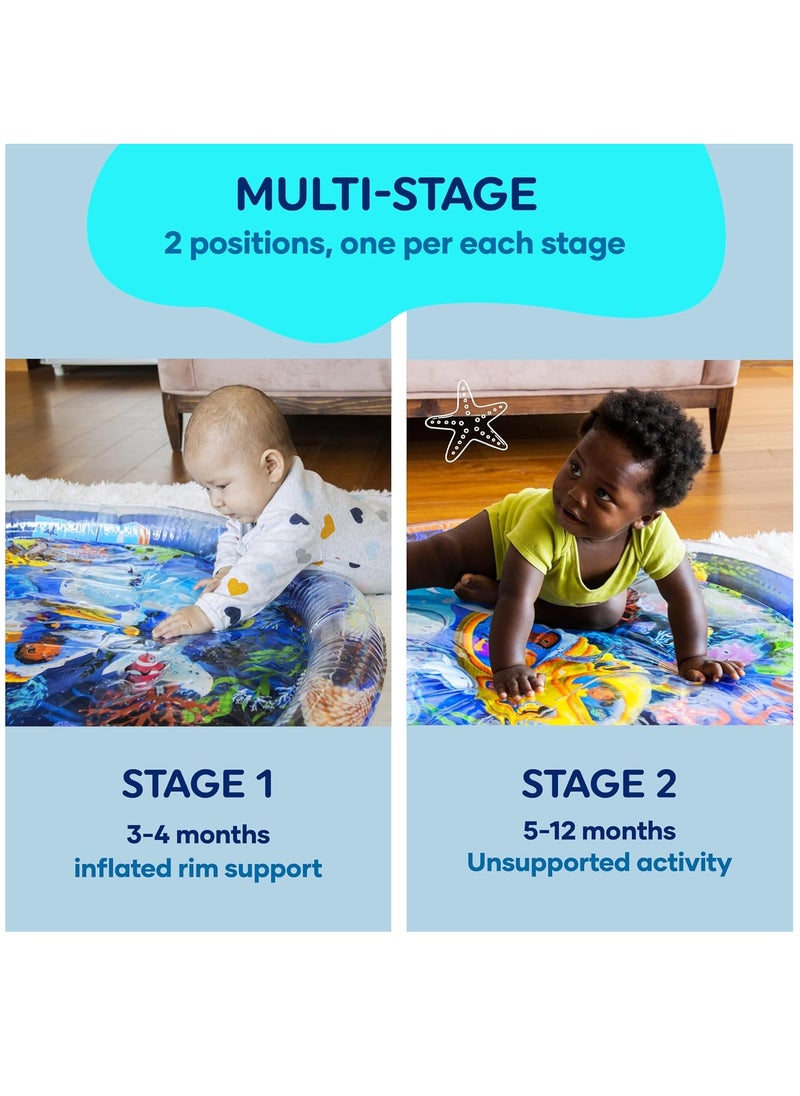 MULTI-STAGE
2 positions, one per each stage

STAGE 1
3-4 months
inflated rim support

STAGE 2
5-12 months
Unsupported activity